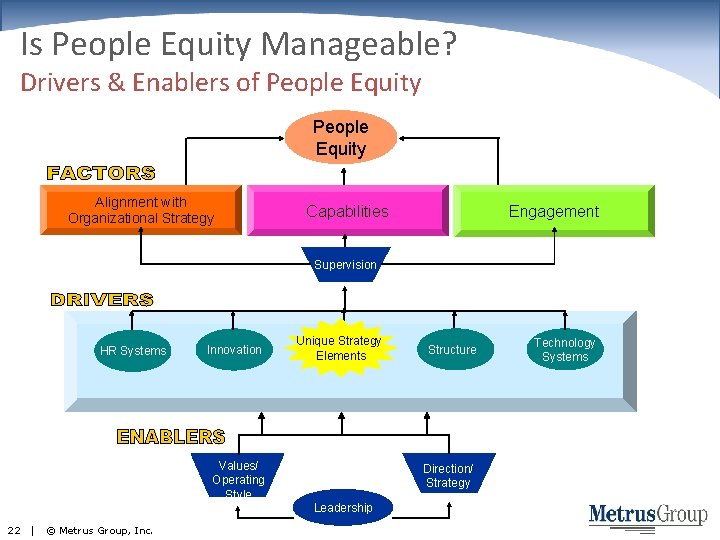 Is People Equity Manageable?
Drivers & Enablers of People Equity

People Equity

FACTORS

Alignment with Organizational Strategy

Capabilities

Engagement

Supervision

DRIVERS

HR Systems

Innovation

Unique Strategy Elements

Structure

Technology Systems

ENABLERS

Values/ Operating Style

Direction/ Strategy

Leadership

22 | © Metrus Group, Inc.

MetrusGroup